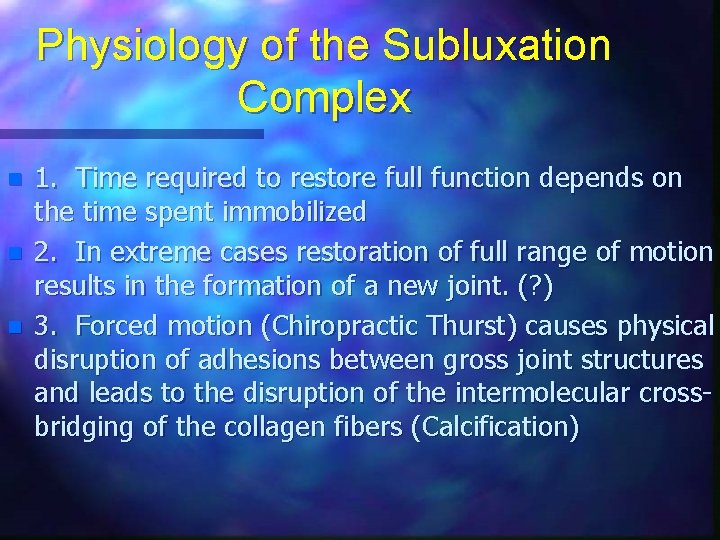 Physiology of the Subluxation Complex

1. Time required to restore full function depends on the time spent immobilized

2. In extreme cases restoration of full range of motion results in the formation of a new joint. (?)

3. Forced motion (Chiropractic Thurst) causes physical disruption of adhesions between gross joint structures and leads to the disruption of the intermolecular cross-bridging of the collagen fibers (Calcification)